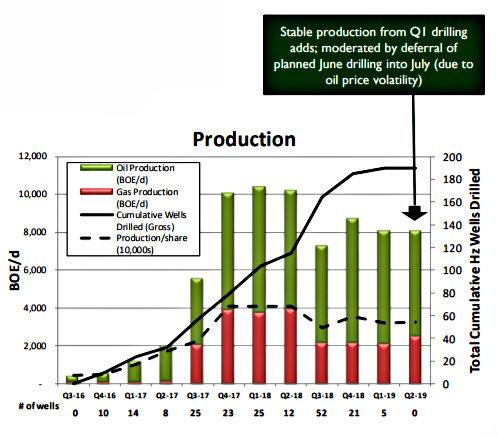 Stable production from Q1 drilling adds; moderated by deferral of planned June drilling into July (due to oil price volatility)

Production

Oil Production (BOE/d)
Gas Production (BOE/d)
Cumulative Wells Drilled (Gross)
Production/share (10,000s)

BOE/d

12,000
10,000
8,000
6,000
4,000
2,000
-

Total Cumulative Hz Wells Drilled

200
180
160
140
120
100
80
60
40
20
0

| | Q3-16 | Q4-16 | Q1-17 | Q2-17 | Q3-17 | Q4-17 | Q1-18 | Q2-18 | Q3-18 | Q4-18 | Q1-19 | Q2-19 |
|---|---|---|---|---|---|---|---|---|---|---|---|---|
| # of wells | 0 | 10 | 14 | 8 | 25 | 23 | 25 | 12 | 52 | 21 | 5 | 0 |